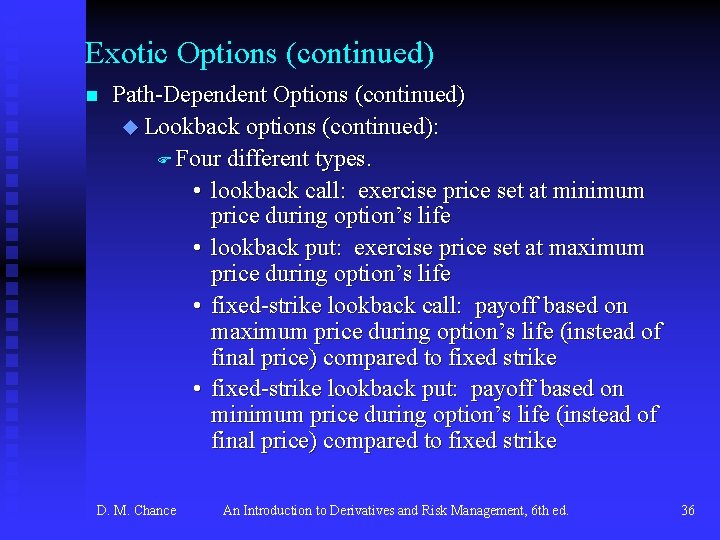 Exotic Options (continued)

Path-Dependent Options (continued)

Lookback options (continued):

Four different types.

• lookback call: exercise price set at minimum price during option's life

• lookback put: exercise price set at maximum price during option's life

• fixed-strike lookback call: payoff based on maximum price during option's life (instead of final price) compared to fixed strike

• fixed-strike lookback put: payoff based on minimum price during option's life (instead of final price) compared to fixed strike

D. M. Chance An Introduction to Derivatives and Risk Management, 6th ed. 36